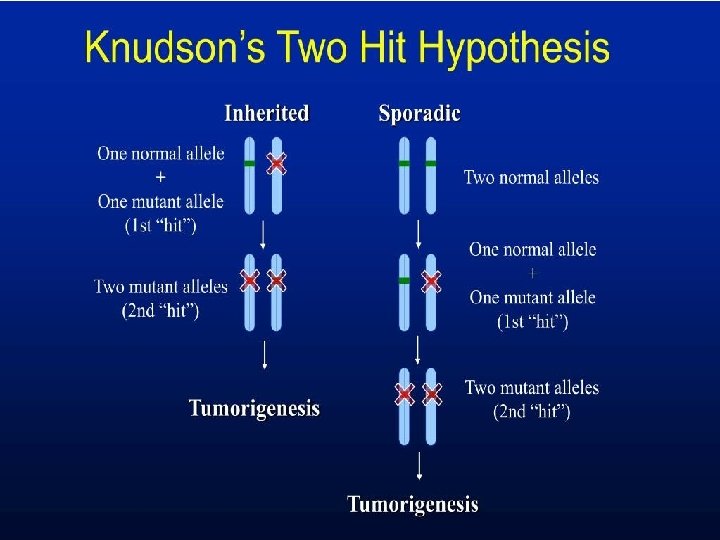 Knudson's Two Hit Hypothesis

Inherited

One normal allele
+
One mutant allele
(1st "hit")

Two mutant alleles
(2nd "hit")

Tumorigenesis

Sporadic

Two normal alleles

One normal allele
+
One mutant allele
(1st "hit")

Two mutant alleles
(2nd "hit")

Tumorigenesis